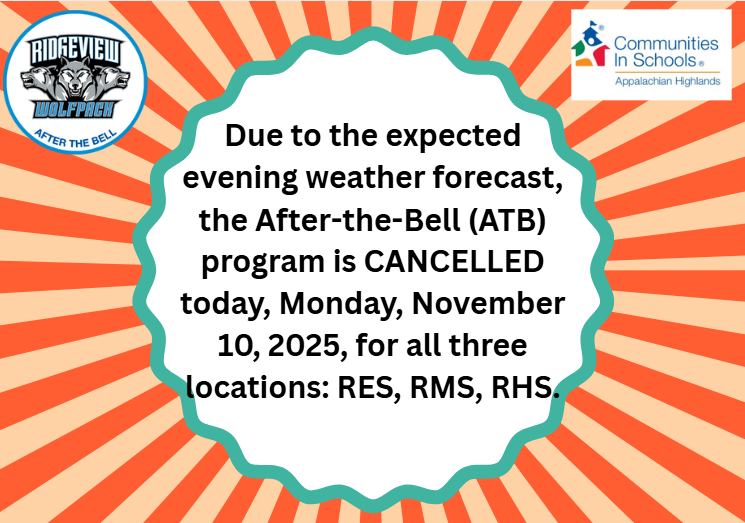 RIDGEVIEW
WOLFPACK
AFTER THE BELL

Communities In Schools®
Appalachian Highlands

Due to the expected evening weather forecast, the After-the-Bell (ATB) program is CANCELLED today, Monday, November 10, 2025, for all three locations: RES, RMS, RHS.